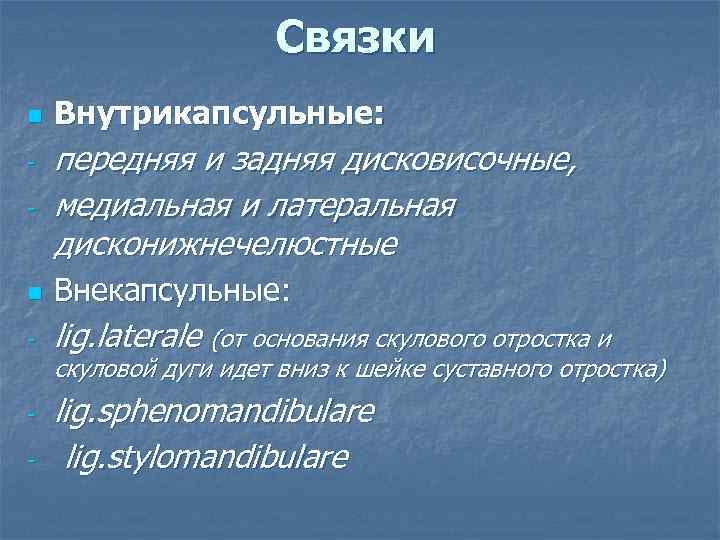 Связки

Внутрикапсульные:
- передняя и задняя дисковисочные,
- медиальная и латеральная дисконижнечелюстные

Внекапсульные:
- lig.laterale (от основания скулового отростка и скуловой дуги идет вниз к шейке суставного отростка)
- lig.sphenomandibulare
- lig.stylomandibulare